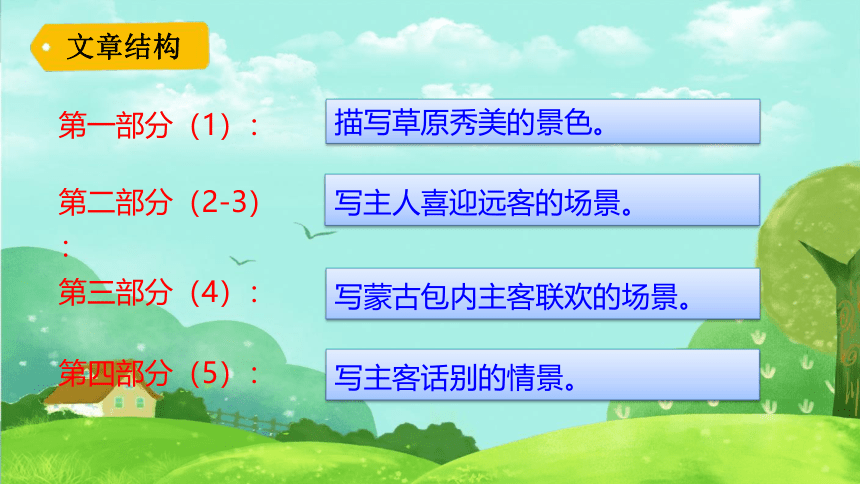 文章结构

第一部分（1）：

描写草原秀美的景色。

第二部分（2-3）：

写主人喜迎远客的场景。

第三部分（4）：

写蒙古包内主客联欢的场景。

第四部分（5）：

写主客话别的情景。